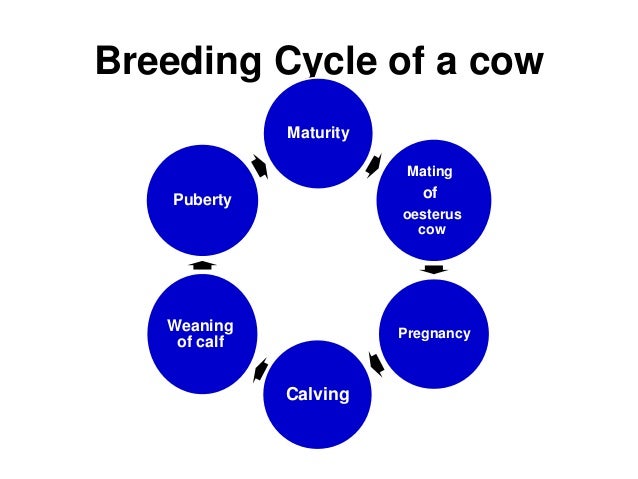 Breeding Cycle of a cow

Maturity

Mating of oesterus cow

Pregnancy

Calving

Weaning of calf

Puberty